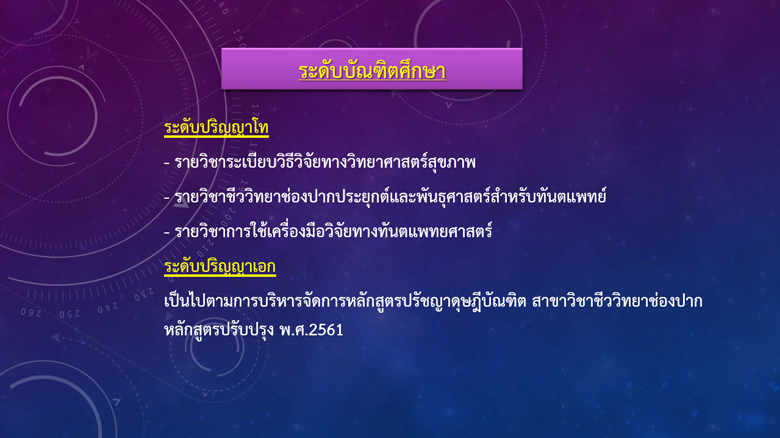 ระดับบัณฑิตศึกษา

ระดับปริญญาโท

- รายวิชาระเบียบวิธีวิจัยทางวิทยาศาสตร์สุขภาพ

- รายวิชาชีววิทยาช่องปากประยุกต์และพันธุศาสตร์สำหรับทันตแพทย์

- รายวิชาการใช้เครื่องมือวิจัยทางทันตแพทยศาสตร์

ระดับปริญญาเอก

เป็นไปตามการบริหารจัดการหลักสูตรปรัชญาดุษฎีบัณฑิต สาขาวิชาชีววิทยาช่องปาก หลักสูตรปรับปรุง พ.ศ.2561